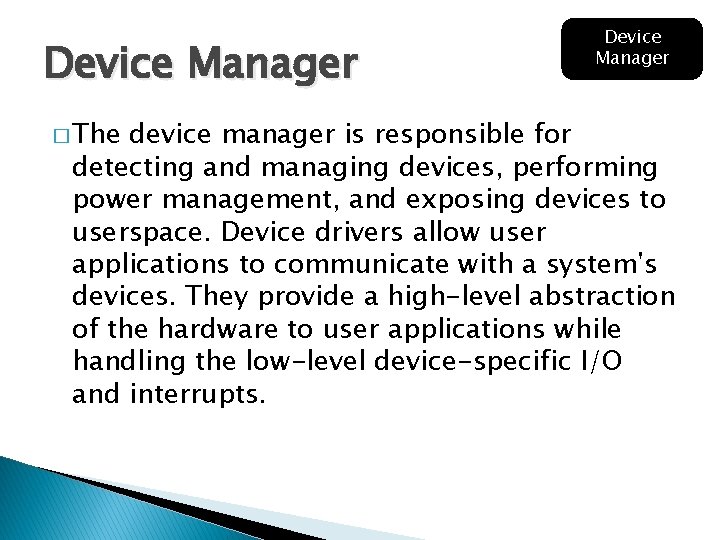 Device Manager

Device Manager

□ The device manager is responsible for detecting and managing devices, performing power management, and exposing devices to userspace. Device drivers allow user applications to communicate with a system's devices. They provide a high-level abstraction of the hardware to user applications while handling the low-level device-specific I/O and interrupts.